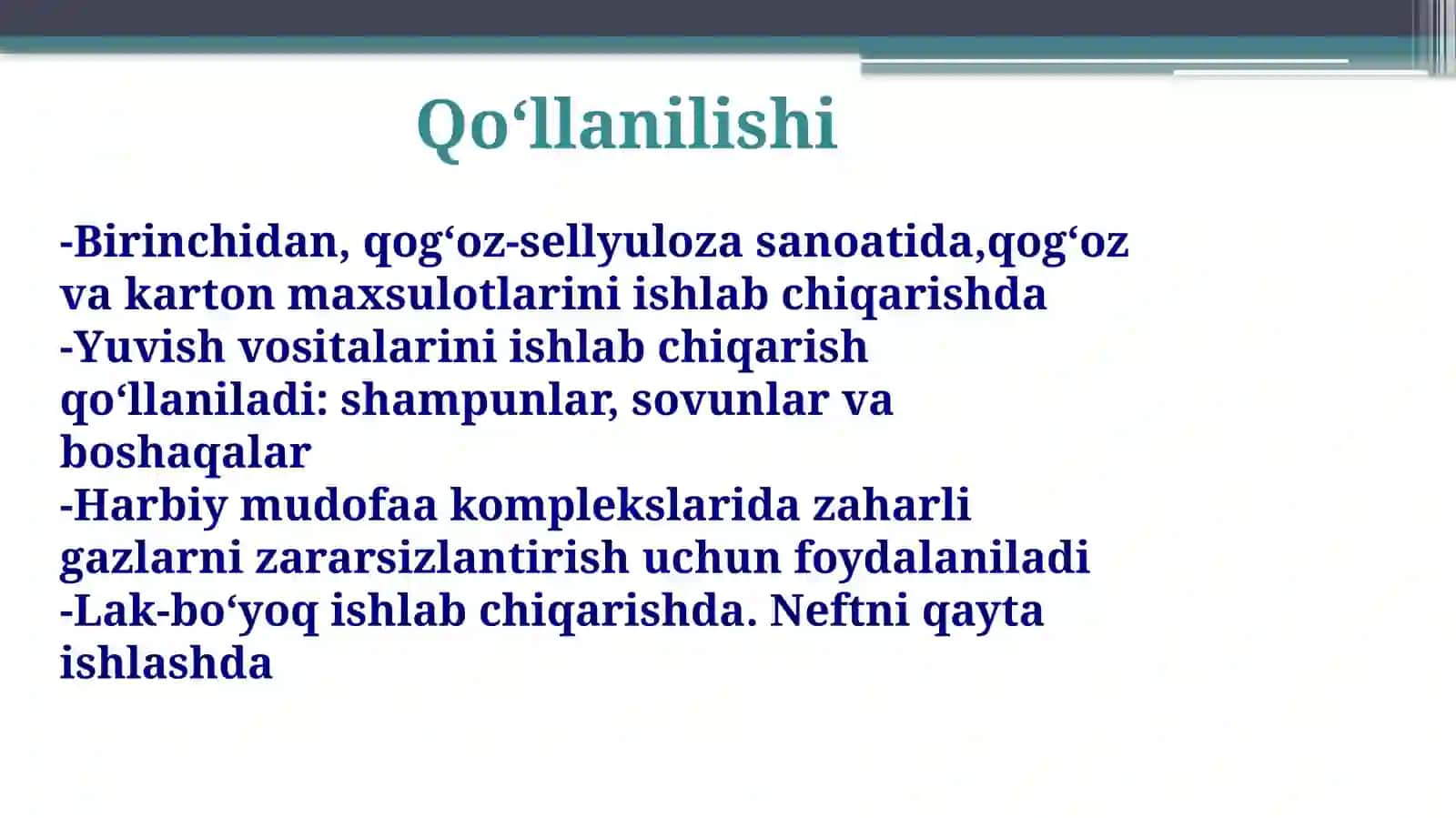 Qo‘llanilishi

-Birinchidan, qog‘oz-sellyuloza sanoatida,qog‘oz va karton maxsulotlarini ishlab chiqarishda
-Yuvish vositalarini ishlab chiqarish qo‘llaniladi: shampunlar, sovunlar va boshaqalar
-Harbiy mudofaa komplekslarida zaharli gazlarni zararsizlantirish uchun foydalaniladi
-Lak-bo‘yoq ishlab chiqarishda. Neftni qayta ishlashda